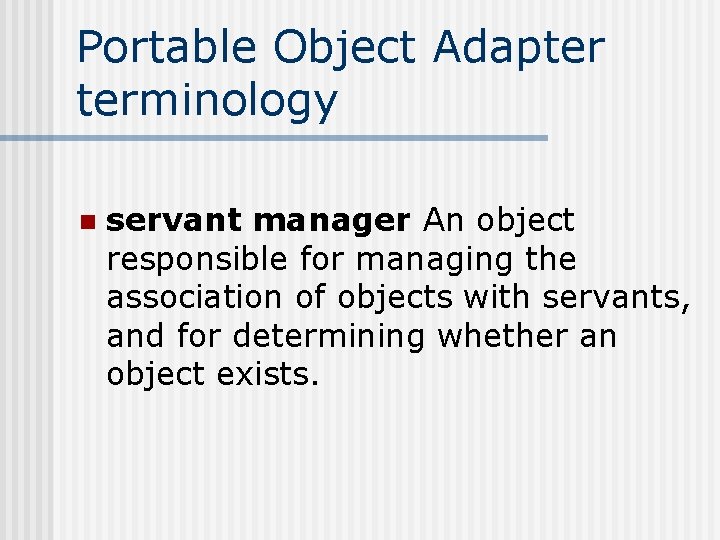 Portable Object Adapter terminology

servant manager An object responsible for managing the association of objects with servants, and for determining whether an object exists.